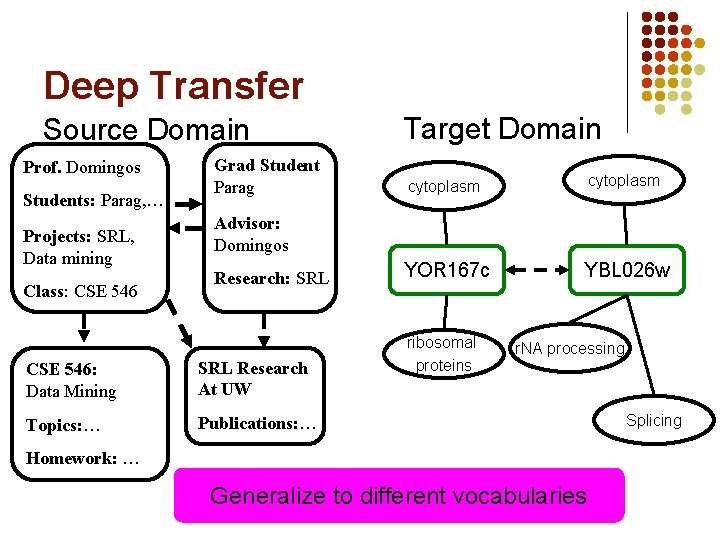 Deep Transfer

Source Domain

Prof. Domingos

Students: Parag,…

Projects: SRL, Data mining

Class: CSE 546

Grad Student Parag

Advisor: Domingos

Research: SRL

CSE 546: Data Mining

Topics:…

Homework: …

SRL Research At UW

Publications:…

Target Domain

cytoplasm

YOR167c

ribosomal proteins

cytoplasm

YBL026w

rNA processing

Splicing

Generalize to different vocabularies